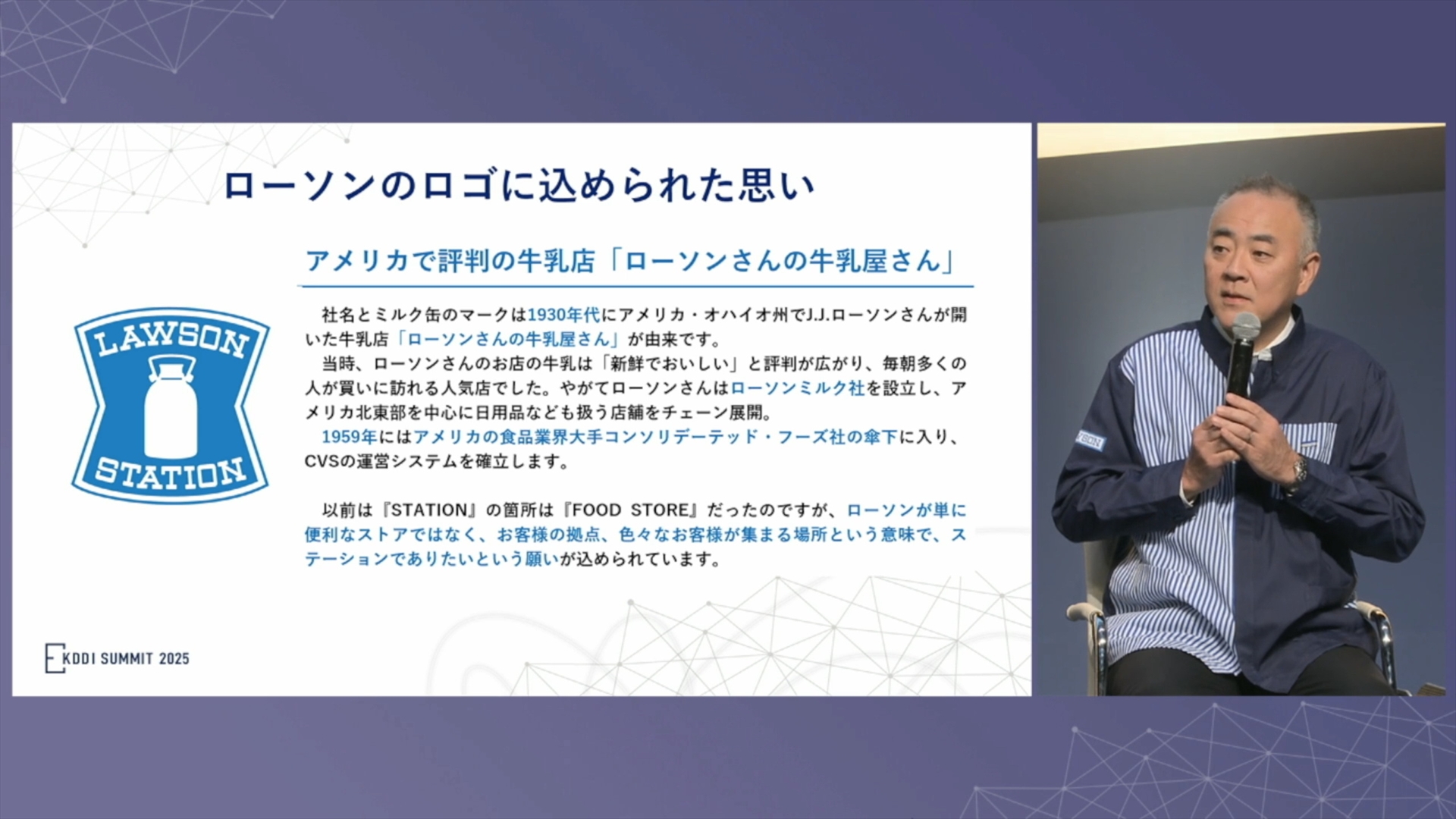 ローソンのロゴに込められた思い

アメリカで評判の牛乳店「ローソンさんの牛乳屋さん」

LAWSON STATION

社名とミルク缶のマークは1930年代にアメリカ・オハイオ州でJ.J.ローソンさんが開いた牛乳店「ローソンさんの牛乳屋さん」が由来です。
当時、ローソンさんのお店の牛乳は「新鮮でおいしい」と評判が広がり、毎朝多くの人が買いに訪れる人気店でした。やがてローソンさんはローソンミルク社を設立し、アメリカ北東部を中心に日用品なども扱う店舗をチェーン展開。
1959年にはアメリカの食品業界大手コンソリデーテッド・フーズ社の傘下に入り、CVSの運営システムを確立します。

以前は『STATION』の箇所は『FOOD STORE』だったのですが、ローソンが単に便利なストアではなく、お客様の拠点、色々なお客様が集まる場所という意味で、ステーションでありたいという願いが込められています。

KDDI SUMMIT 2025